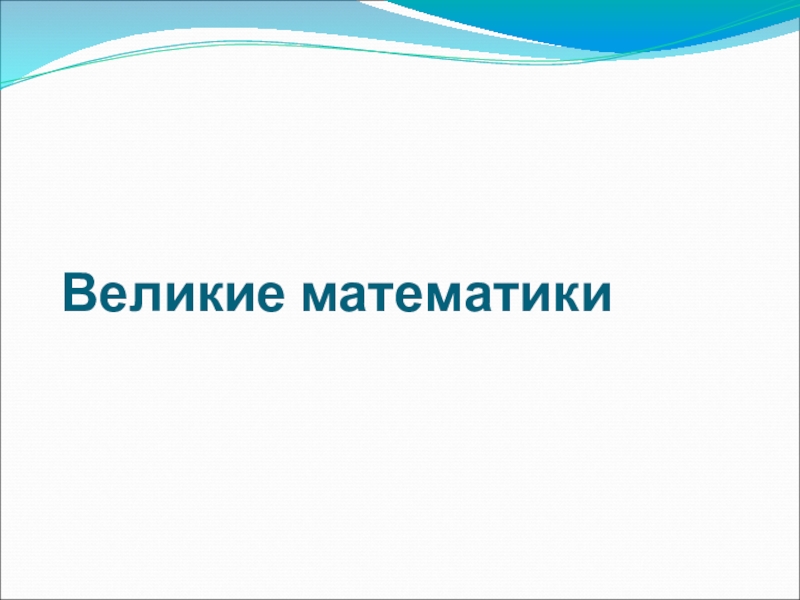 Великие математики